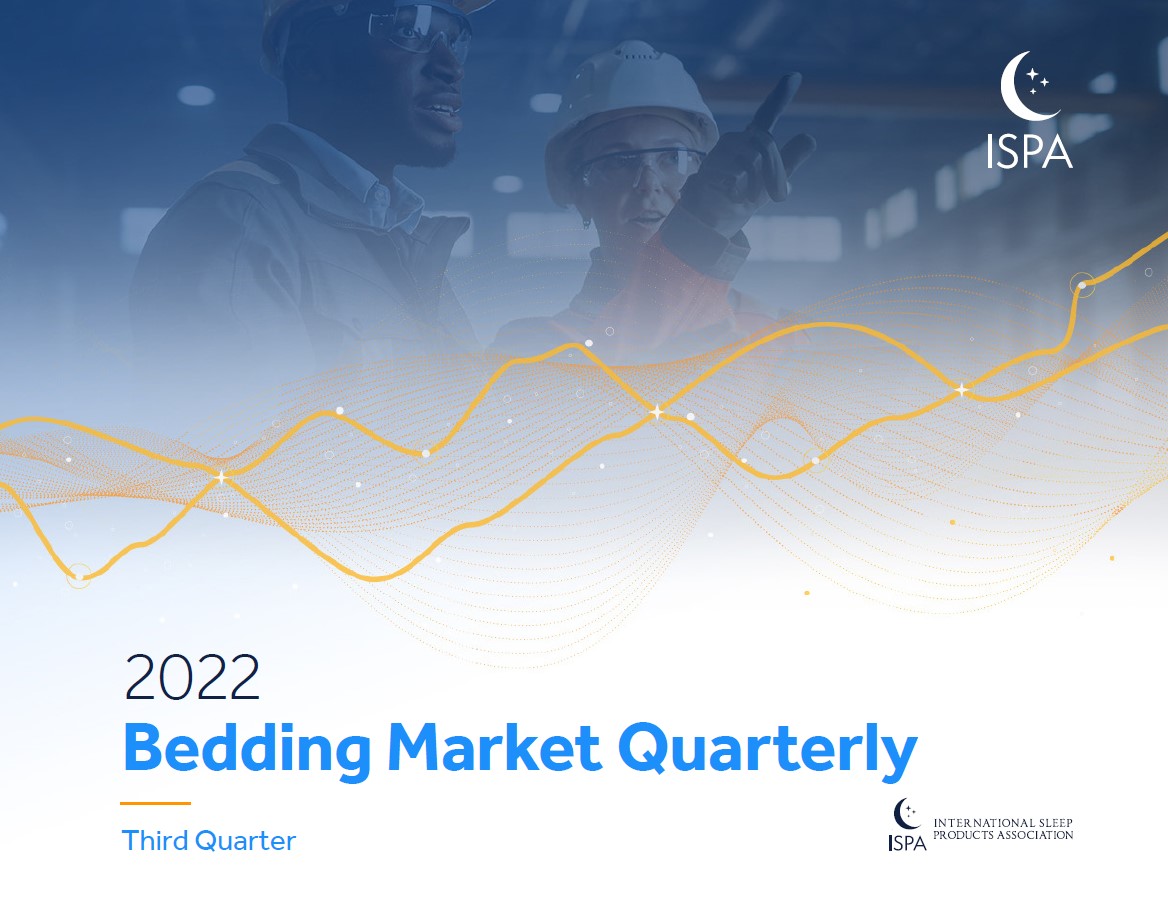 ISPA

2022
Bedding Market Quarterly

Third Quarter

ISPA INTERNATIONAL SLEEP PRODUCTS ASSOCIATION